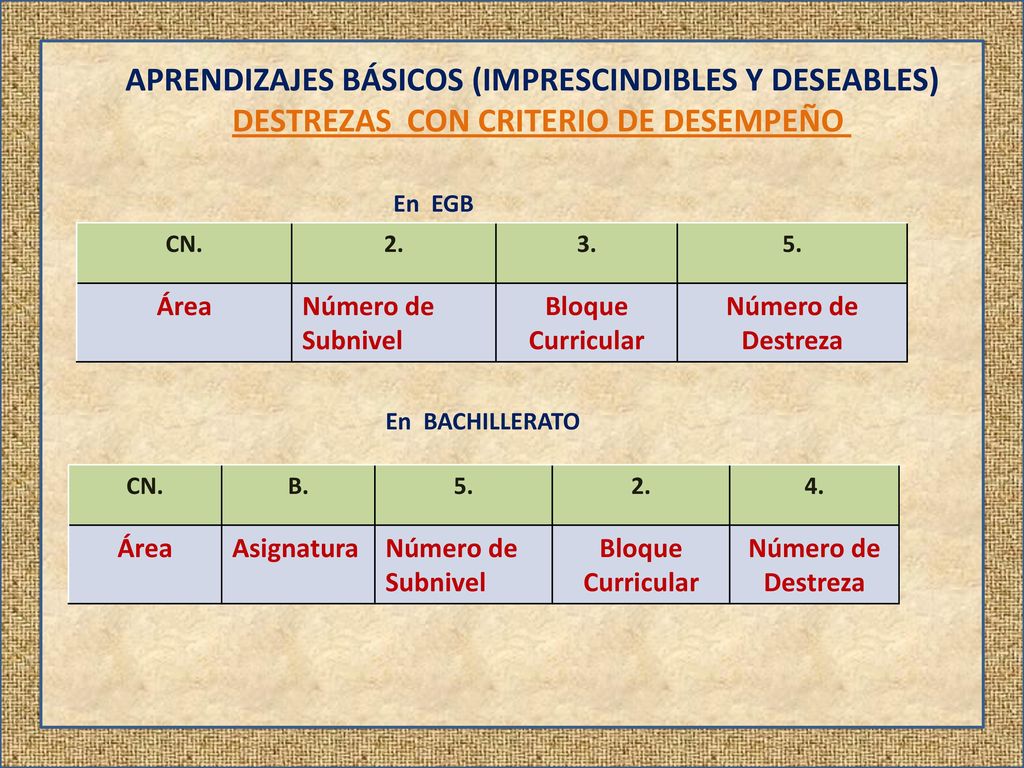 APRENDIZAJES BÁSICOS (IMPRESCINDIBLES Y DESEABLES)
DESTREZAS CON CRITERIO DE DESEMPEÑO

En EGB

| CN. | 2. | 3. | 5. |
|---|---|---|---|
| Área | Número de Subnivel | Bloque Curricular | Número de Destreza |

En BACHILLERATO

| CN. | B. | 5. | 2. | 4. |
|---|---|---|---|---|
| Área | Asignatura | Número de Subnivel | Bloque Curricular | Número de Destreza |